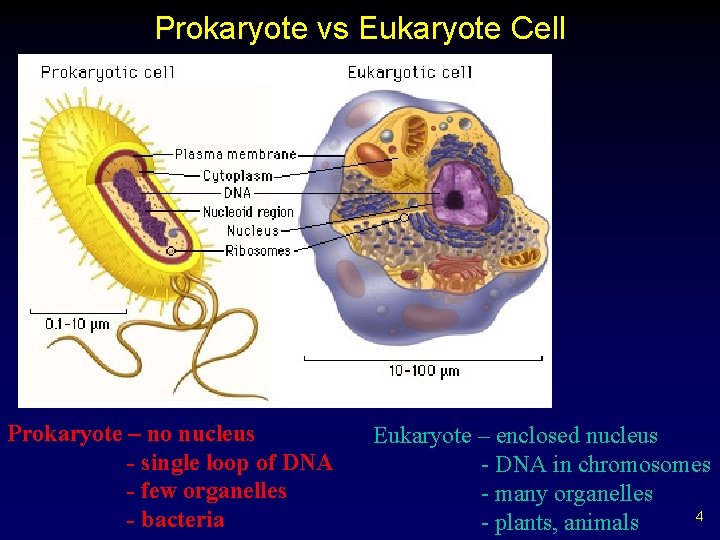 Prokaryote vs Eukaryote Cell

Prokaryotic cell

Eukaryotic cell

Plasma membrane
Cytoplasm
DNA
Nucleoid region
Nucleus
Ribosomes

0.1-10 μm

10-100 μm

Prokaryote – no nucleus
- single loop of DNA
- few organelles
- bacteria

Eukaryote – enclosed nucleus
- DNA in chromosomes
- many organelles
- plants, animals

4